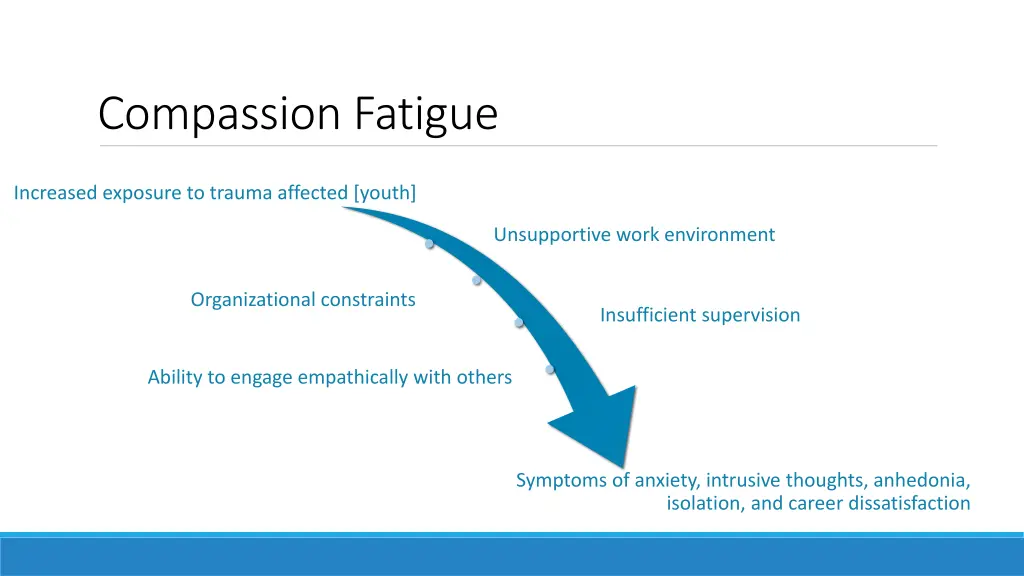 Compassion Fatigue

Increased exposure to trauma affected [youth]

Unsupportive work environment

Organizational constraints

Insufficient supervision

Ability to engage empathically with others

Symptoms of anxiety, intrusive thoughts, anhedonia, isolation, and career dissatisfaction